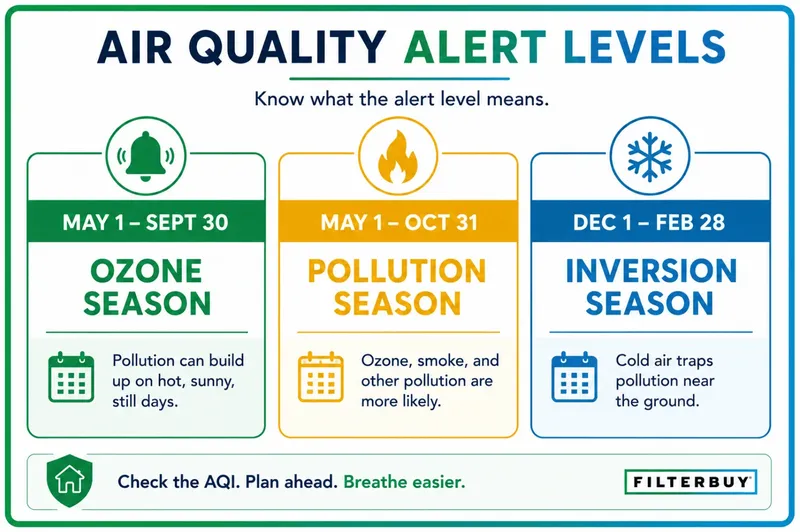 AIR QUALITY ALERT LEVELS

Know what the alert level means.

MAY 1 – SEPT 30

OZONE SEASON

Pollution can build up on hot, sunny, still days.

MAY 1 – OCT 31

POLLUTION SEASON

Ozone, smoke, and other pollution are more likely.

DEC 1 – FEB 28

INVERSION SEASON

Cold air traps pollution near the ground.

Check the AQI. Plan ahead. Breathe easier.

FILTERBUY